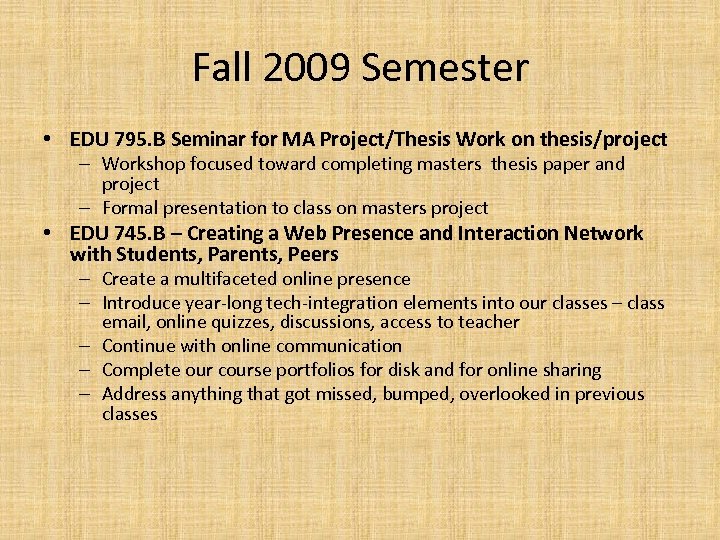 Fall 2009 Semester

• EDU 795.B Seminar for MA Project/Thesis Work on thesis/project
– Workshop focused toward completing masters thesis paper and project
– Formal presentation to class on masters project

• EDU 745.B – Creating a Web Presence and Interaction Network with Students, Parents, Peers
– Create a multifaceted online presence
– Introduce year-long tech-integration elements into our classes – class email, online quizzes, discussions, access to teacher
– Continue with online communication
– Complete our course portfolios for disk and for online sharing
– Address anything that got missed, bumped, overlooked in previous classes